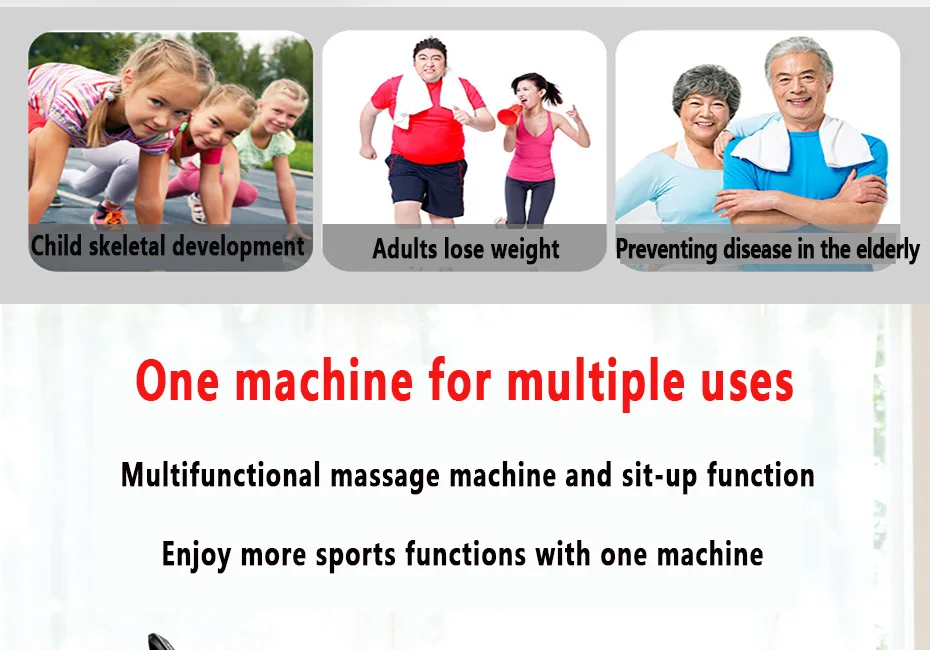 Child skeletal development

Adults lose weight

Preventing disease in the elderly

One machine for multiple uses

Multifunctional massage machine and sit-up function

Enjoy more sports functions with one machine